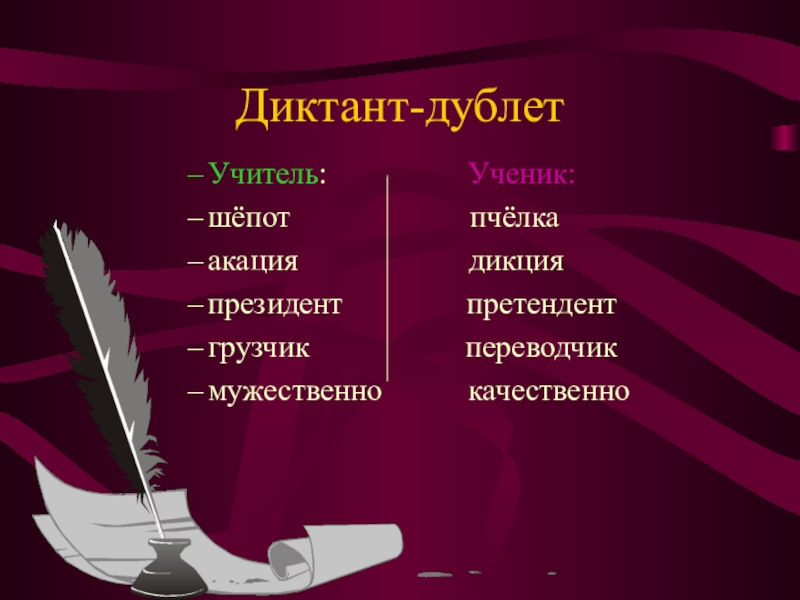 Диктант-дублет

– Учитель:
– шёпот
– акация
– президент
– грузчик
– мужественно

Ученик:
пчёлка
дикция
претендент
переводчик
качественно